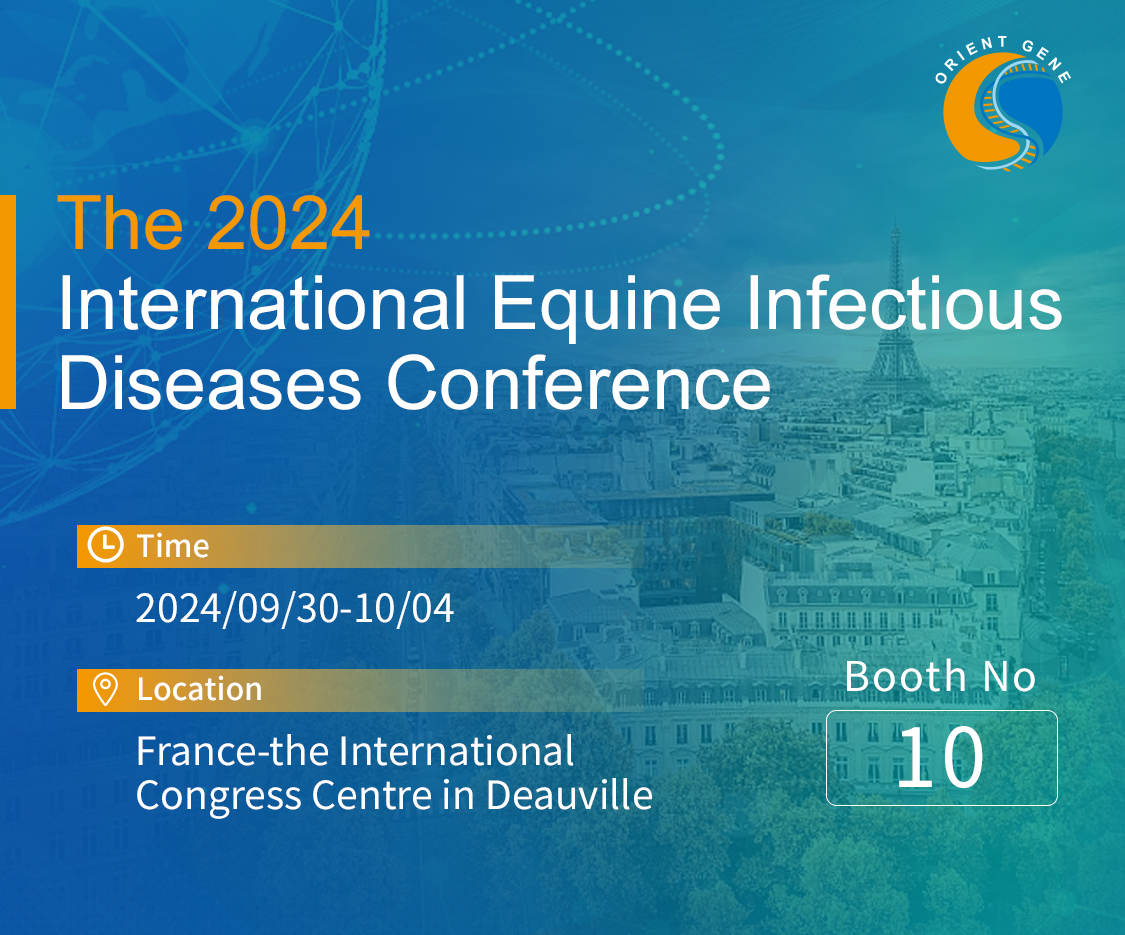 ORIENT GENE

The 2024
International Equine Infectious Diseases Conference

Time
2024/09/30-10/04

Location
France-the International Congress Centre in Deauville

Booth No
10